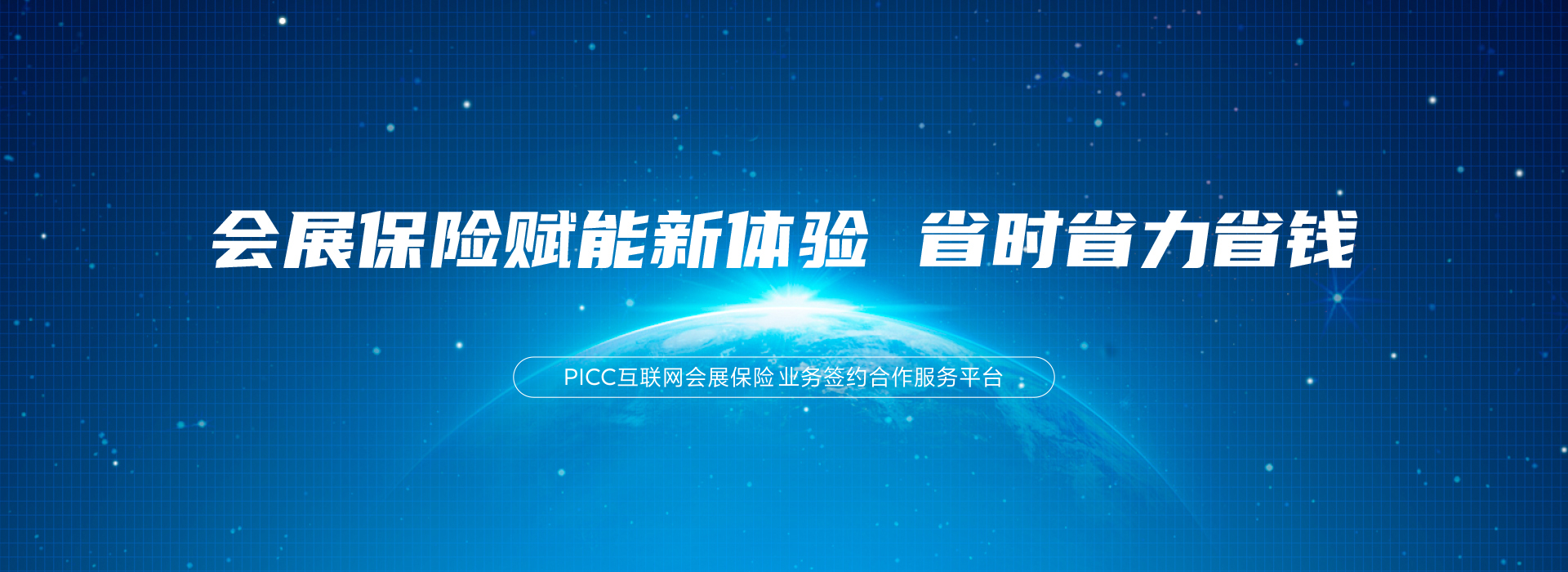 会展保险赋能新体验 省时省力省钱

PICC互联网会展保险 业务签约合作服务平台